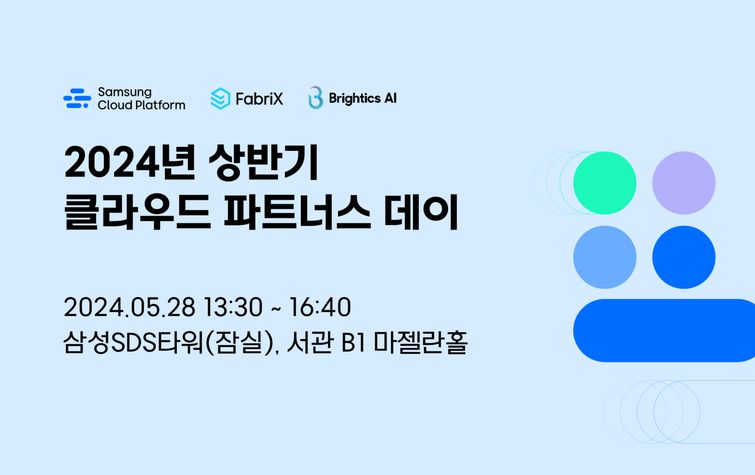 Samsung Cloud Platform FabriX Brightics AI

2024년 상반기
클라우드 파트너스 데이

2024.05.28 13:30 ~ 16:40
삼성SDS타워(잠실), 서관 B1 마젤란홀